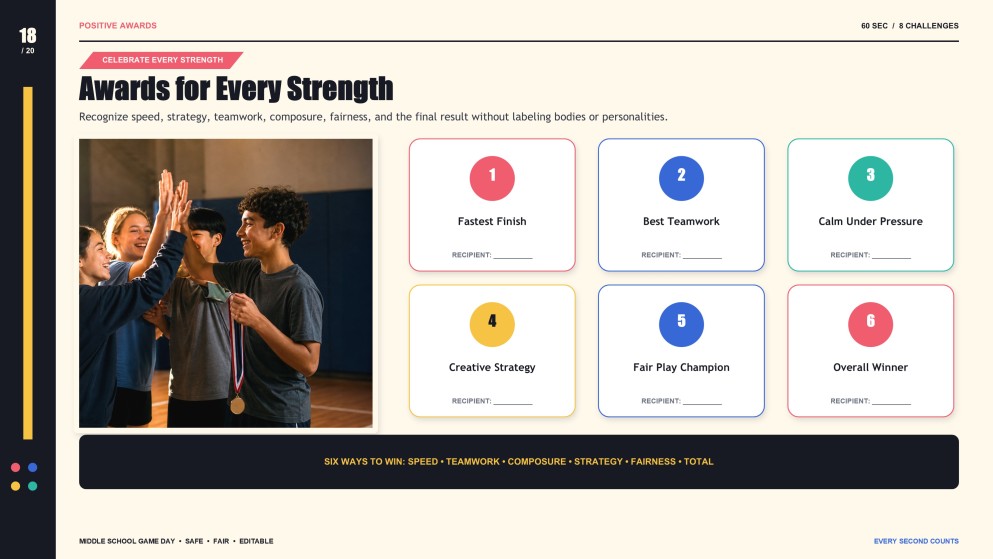 18
/ 20

POSITIVE AWARDS

60 SEC / 8 CHALLENGES

CELEBRATE EVERY STRENGTH

Awards for Every Strength

Recognize speed, strategy, teamwork, composure, fairness, and the final result without labeling bodies or personalities.

1
Fastest Finish
RECIPIENT: ________

2
Best Teamwork
RECIPIENT: ________

3
Calm Under Pressure
RECIPIENT: ________

4
Creative Strategy
RECIPIENT: ________

5
Fair Play Champion
RECIPIENT: ________

6
Overall Winner
RECIPIENT: ________

SIX WAYS TO WIN: SPEED • TEAMWORK • COMPOSURE • STRATEGY • FAIRNESS • TOTAL

MIDDLE SCHOOL GAME DAY • SAFE • FAIR • EDITABLE

EVERY SECOND COUNTS